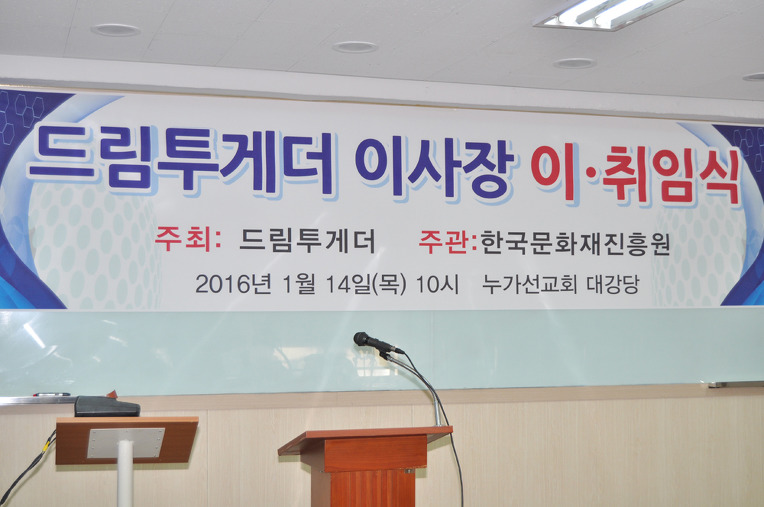 드림투게더 이사장 이·취임식

주최: 드림투게더 주관:한국문화재진흥원

2016년 1월 14일(목) 10시 누가선교회 대강당